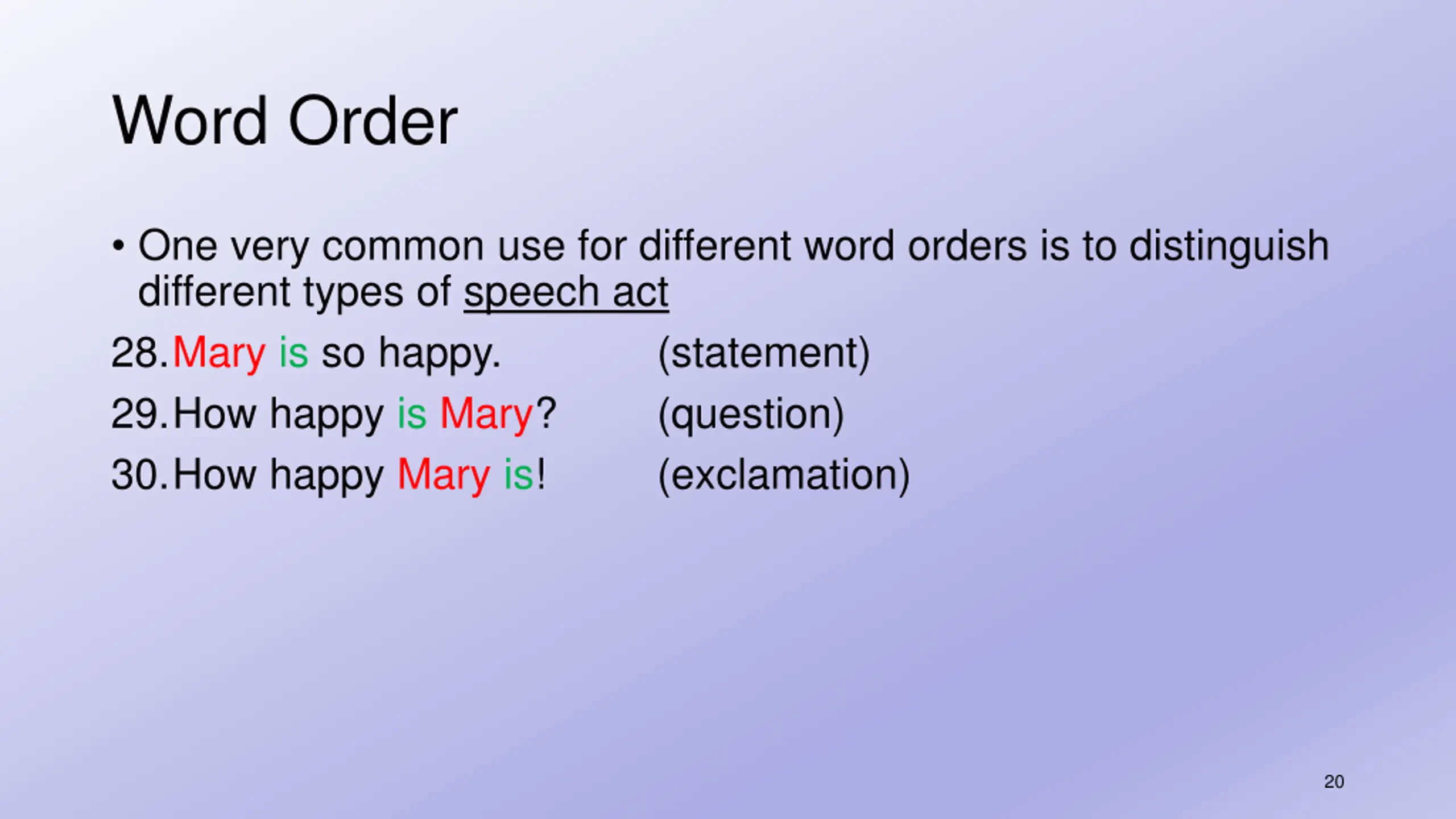 Word Order

• One very common use for different word orders is to distinguish different types of speech act

28. Mary is so happy. (statement)

29. How happy is Mary? (question)

30. How happy Mary is! (exclamation)

20